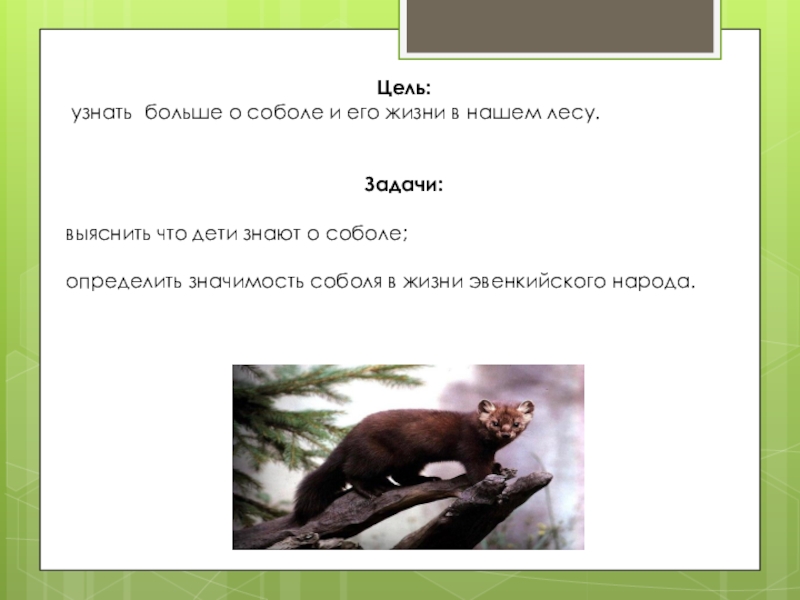 Цель:
узнать больше о соболе и его жизни в нашем лесу.

Задачи:

выяснить что дети знают о соболе;

определить значимость соболя в жизни эвенкийского народа.